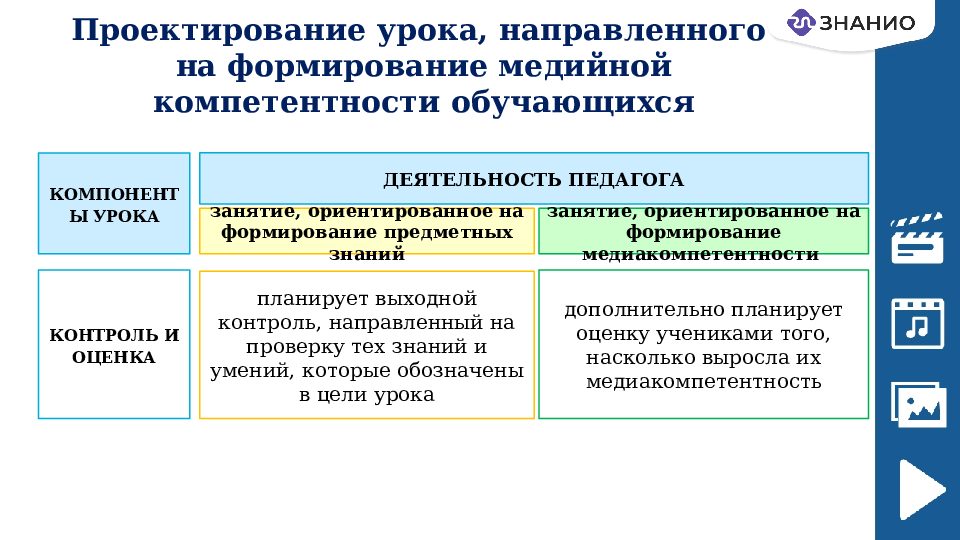 Проектирование урока, направленного на формирование медийной компетентности обучающихся

ЗНАНИО

| КОМПОНЕНТЫ УРОКА | ДЕЯТЕЛЬНОСТЬ ПЕДАГОГА | |
|---|---|---|
| | занятие, ориентированное на формирование предметных знаний | занятие, ориентированное на формирование медиакомпетентности |
| КОНТРОЛЬ И ОЦЕНКА | планирует выходной контроль, направленный на проверку тех знаний и умений, которые обозначены в цели урока | дополнительно планирует оценку учениками того, насколько выросла их медиакомпетентность |